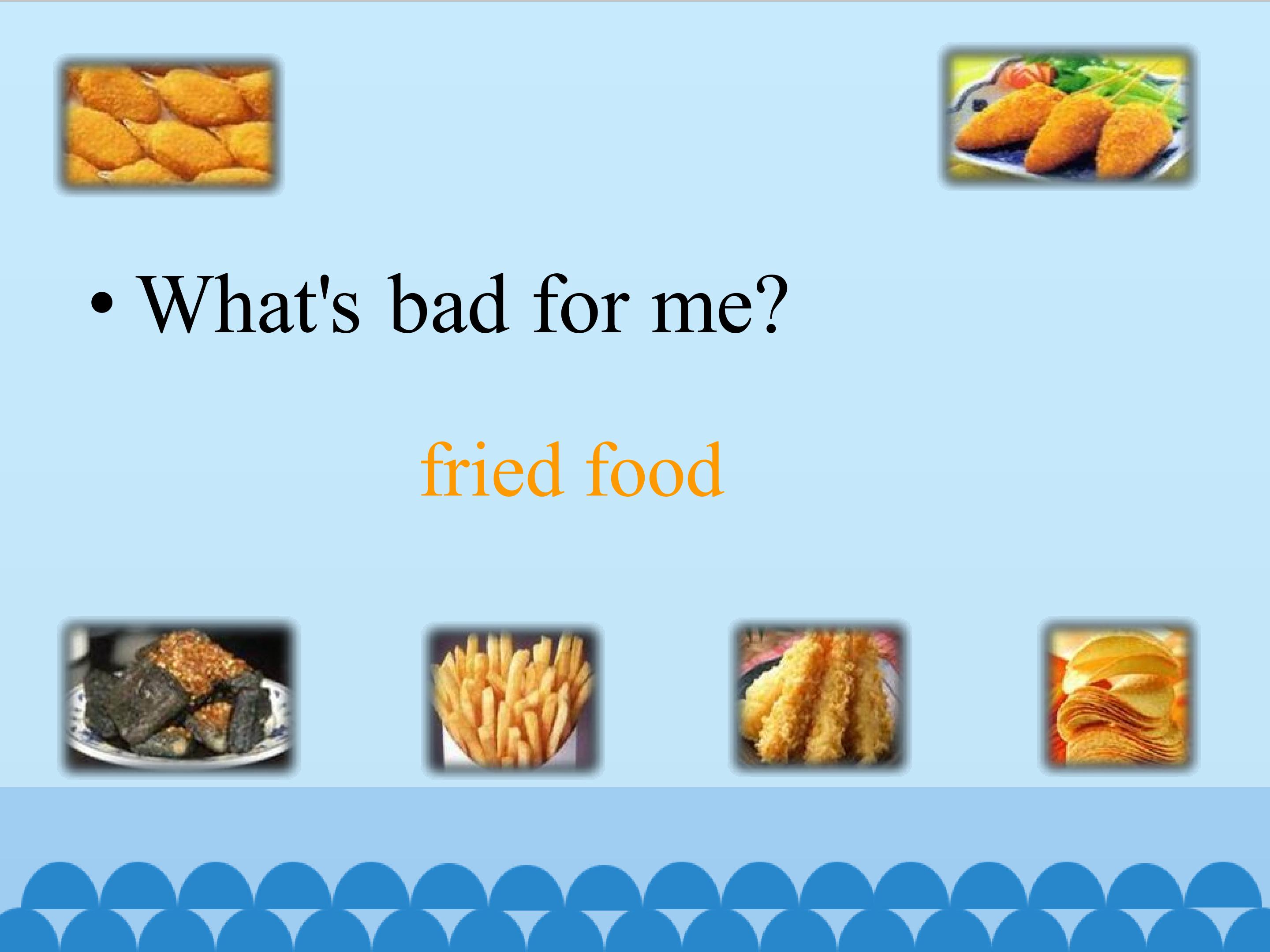 • What's bad for me?

fried food